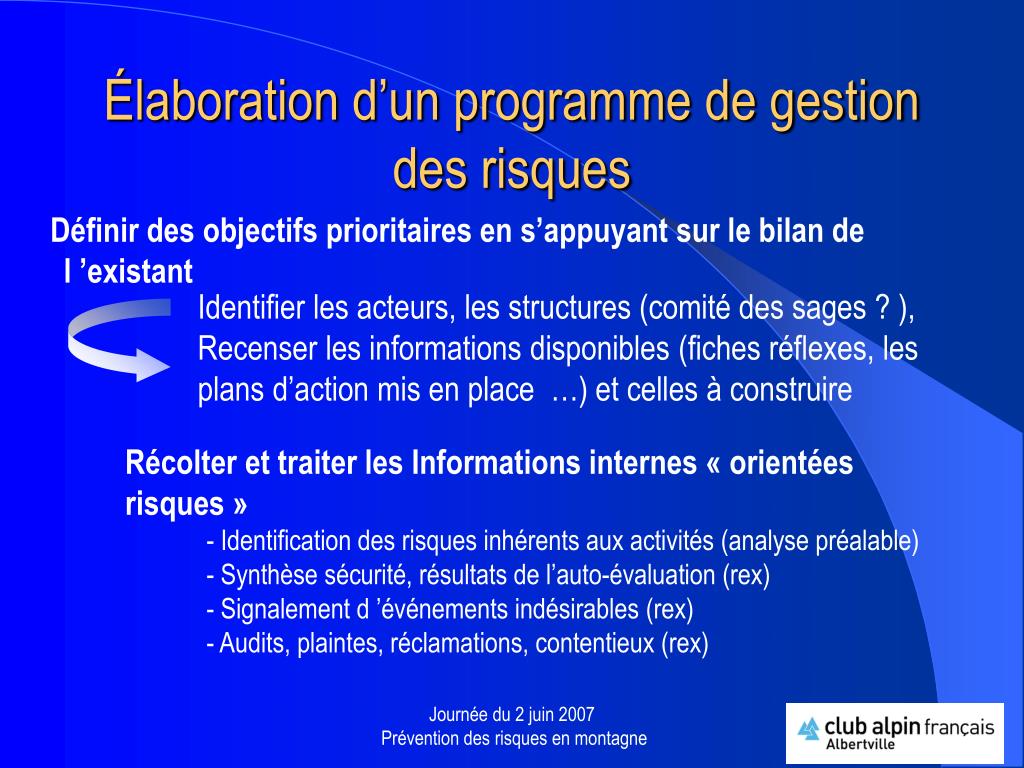 Élaboration d’un programme de gestion des risques

Définir des objectifs prioritaires en s’appuyant sur le bilan de l ’existant

Identifier les acteurs, les structures (comité des sages ? ), Recenser les informations disponibles (fiches réflexes, les plans d’action mis en place …) et celles à construire

Récolter et traiter les Informations internes « orientées risques »

- Identification des risques inhérents aux activités (analyse préalable)
- Synthèse sécurité, résultats de l’auto-évaluation (rex)
- Signalement d ’événements indésirables (rex)
- Audits, plaintes, réclamations, contentieux (rex)

Journée du 2 juin 2007
Prévention des risques en montagne

club alpin français
Albertville